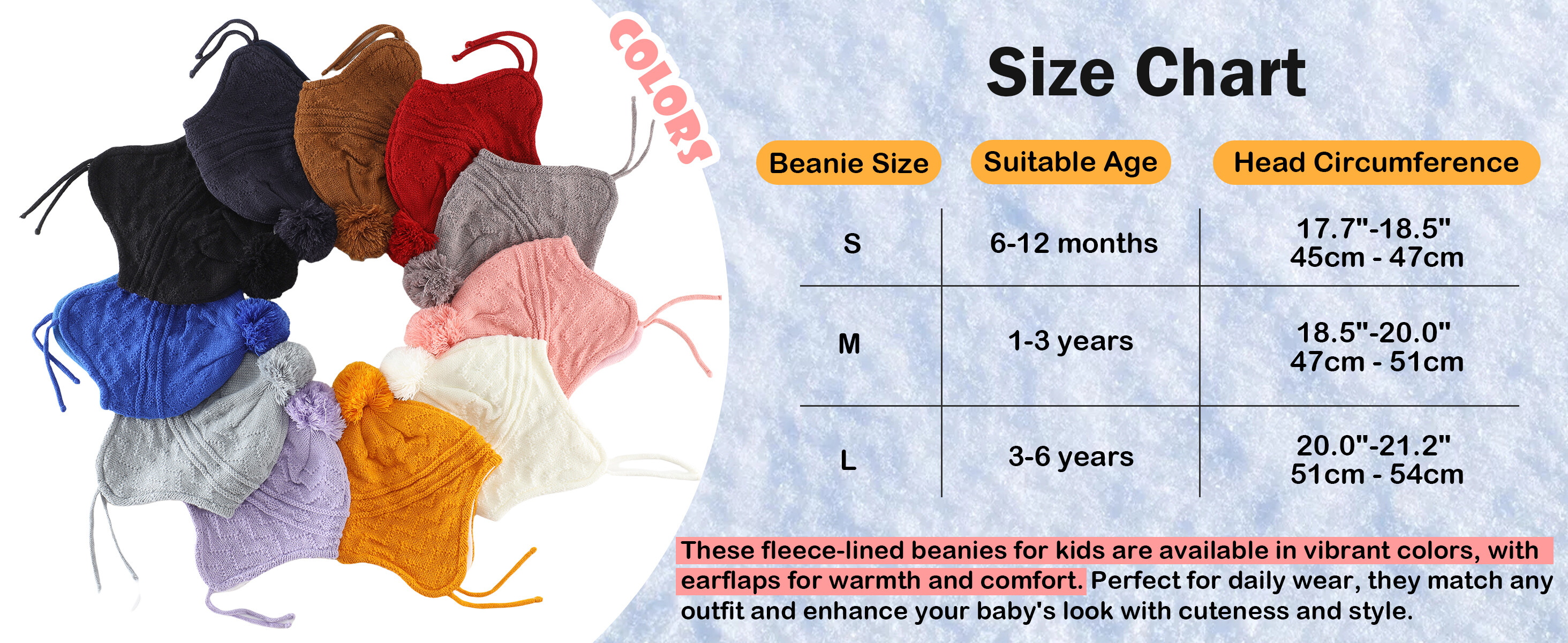 COLORS

Size Chart

| Beanie Size | Suitable Age | Head Circumference |
|---|---|---|
| S | 6-12 months | 17.7"-18.5" 45cm - 47cm |
| M | 1-3 years | 18.5"-20.0" 47cm - 51cm |
| L | 3-6 years | 20.0"-21.2" 51cm - 54cm |

These fleece-lined beanies for kids are available in vibrant colors, with earflaps for warmth and comfort. Perfect for daily wear, they match any outfit and enhance your baby's look with cuteness and style.